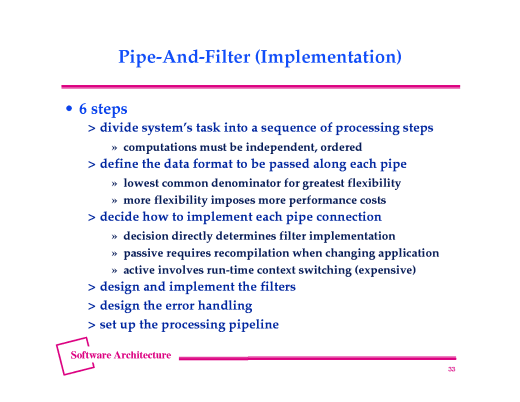 Pipe-And-Filter (Implementation)

• 6 steps

> divide system's task into a sequence of processing steps

» computations must be independent, ordered

> define the data format to be passed along each pipe

» lowest common denominator for greatest flexibility

» more flexibility imposes more performance costs

> decide how to implement each pipe connection

» decision directly determines filter implementation

» passive requires recompilation when changing application

» active involves run-time context switching (expensive)

> design and implement the filters

> design the error handling

> set up the processing pipeline

Software Architecture

33